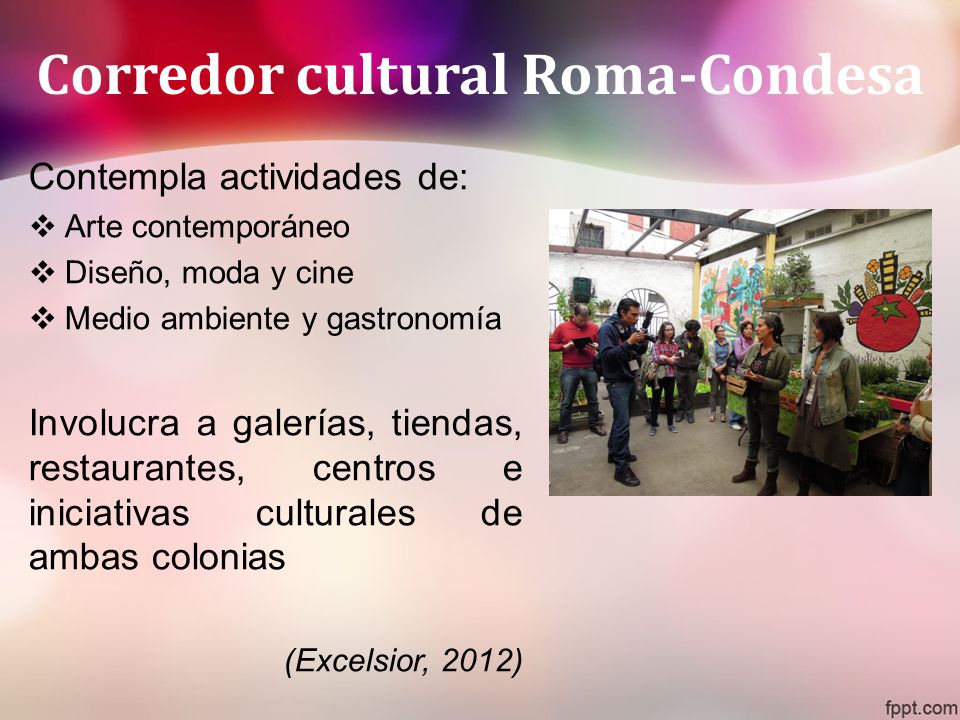 Corredor cultural Roma-Condesa

Contempla actividades de:
❖ Arte contemporáneo
❖ Diseño, moda y cine
❖ Medio ambiente y gastronomía

Involucra a galerías, tiendas, restaurantes, centros e iniciativas culturales de ambas colonias

(Excelsior, 2012)

fppt.com